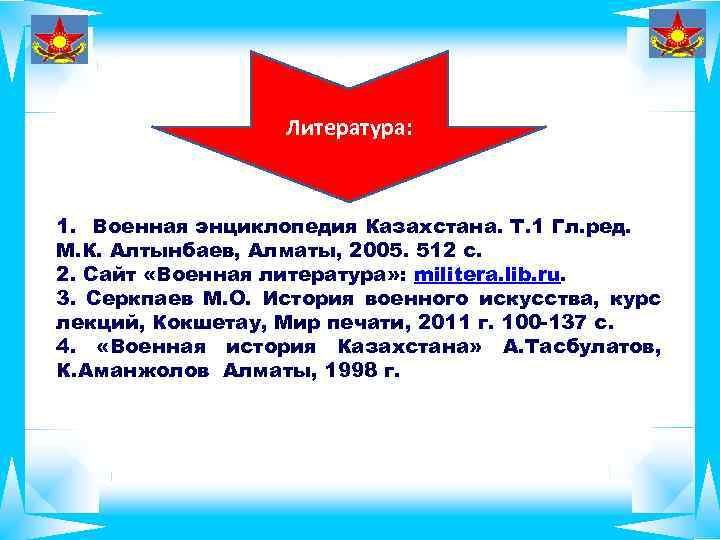 Литература:

1. Военная энциклопедия Казахстана. Т.1 Гл.ред. М.К. Алтынбаев, Алматы, 2005. 512 с.
2. Сайт «Военная литература»: militera.lib.ru.
3. Серкпаев М.О. История военного искусства, курс лекций, Кокшетау, Мир печати, 2011 г. 100-137 с.
4. «Военная история Казахстана» А.Тасбулатов, К.Аманжолов Алматы, 1998 г.